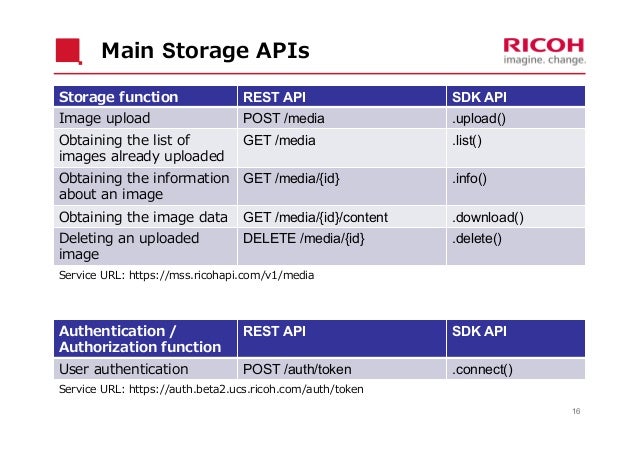 Main Storage APIs

RICOH
imagine. change.

| Storage function | REST API | SDK API |
|---|---|---|
| Image upload | POST /media | .upload() |
| Obtaining the list of images already uploaded | GET /media | .list() |
| Obtaining the information about an image | GET /media/{id} | .info() |
| Obtaining the image data | GET /media/{id}/content | .download() |
| Deleting an uploaded image | DELETE /media/{id} | .delete() |

Service URL: https://mss.ricohapi.com/v1/media

| Authentication / Authorization function | REST API | SDK API |
|---|---|---|
| User authentication | POST /auth/token | .connect() |

Service URL: https://auth.beta2.ucs.ricoh.com/auth/token

16